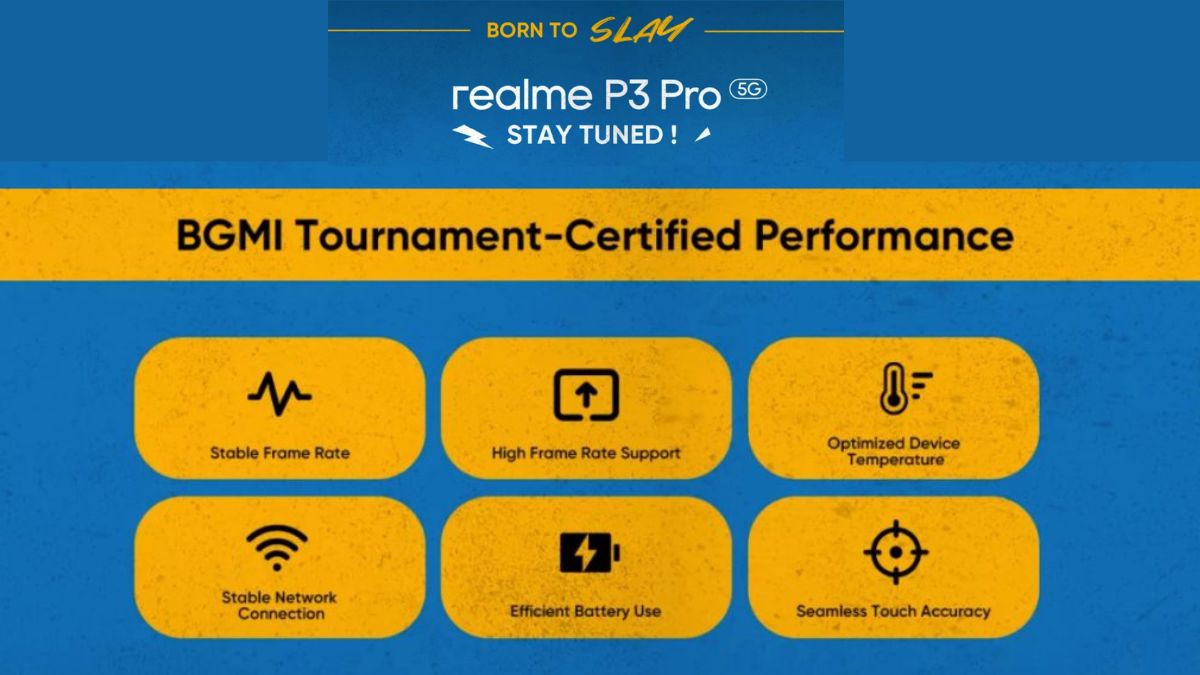 BORN TO SLAY

realme P3 Pro 5G

STAY TUNED !

BGMI Tournament-Certified Performance

Stable Frame Rate

High Frame Rate Support

Optimized Device Temperature

Stable Network Connection

Efficient Battery Use

Seamless Touch Accuracy